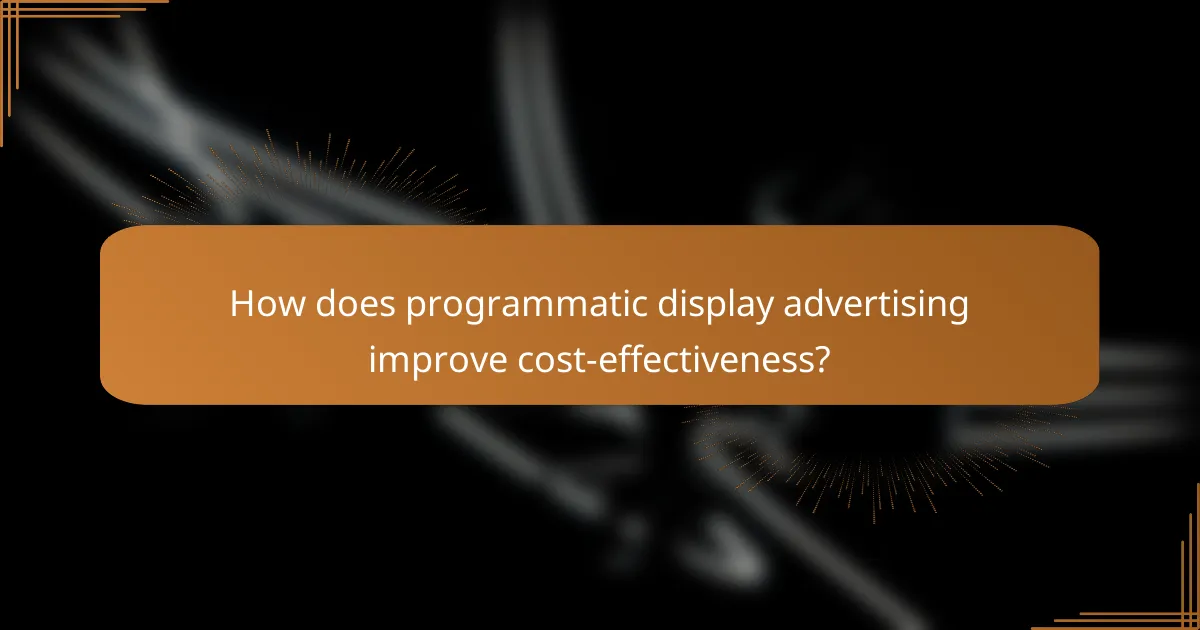 How does programmatic display advertising improve cost-effectiveness?